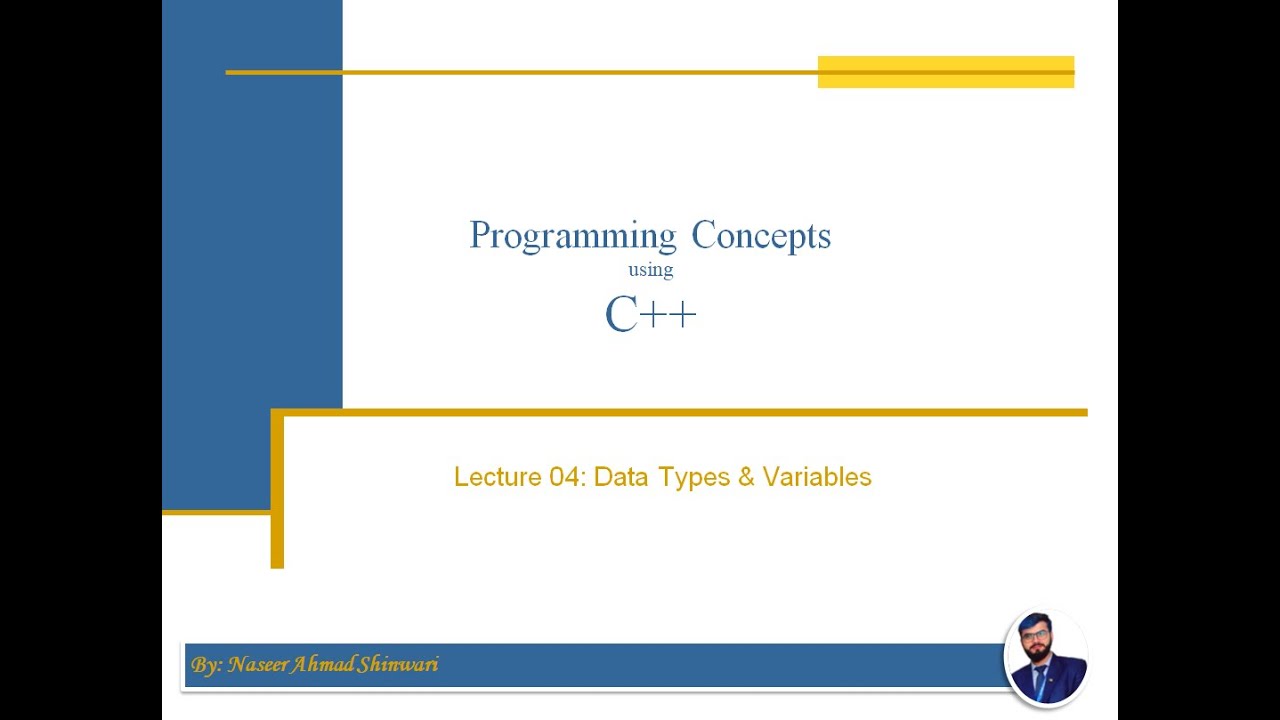 Programming Concepts
using
C++

Lecture 04: Data Types & Variables

By: Naseer Ahmad Shinwari